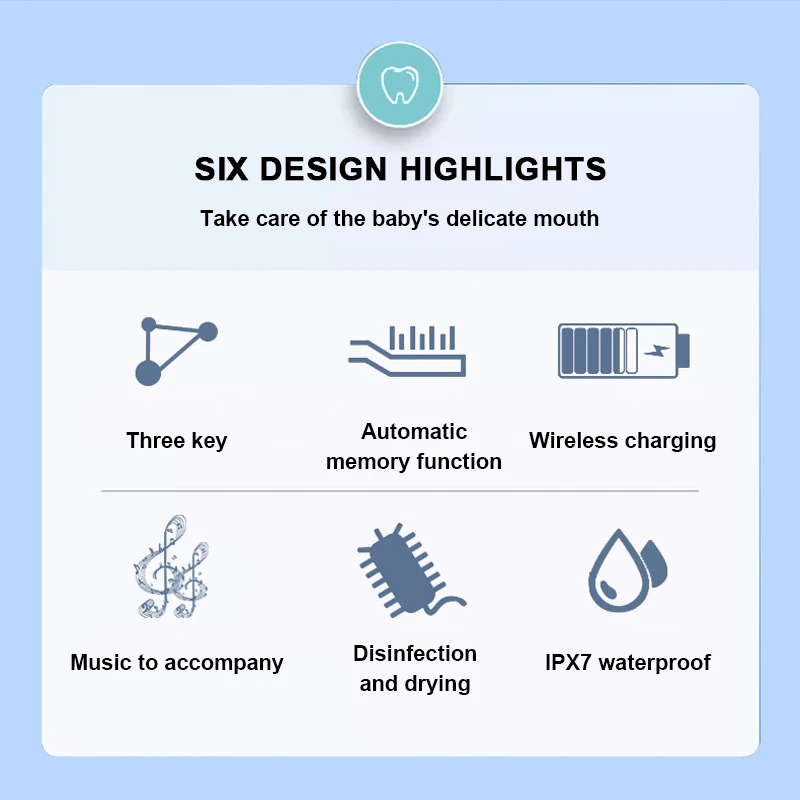 SIX DESIGN HIGHLIGHTS

Take care of the baby's delicate mouth

Three key

Automatic memory function

Wireless charging

Music to accompany

Disinfection and drying

IPX7 waterproof